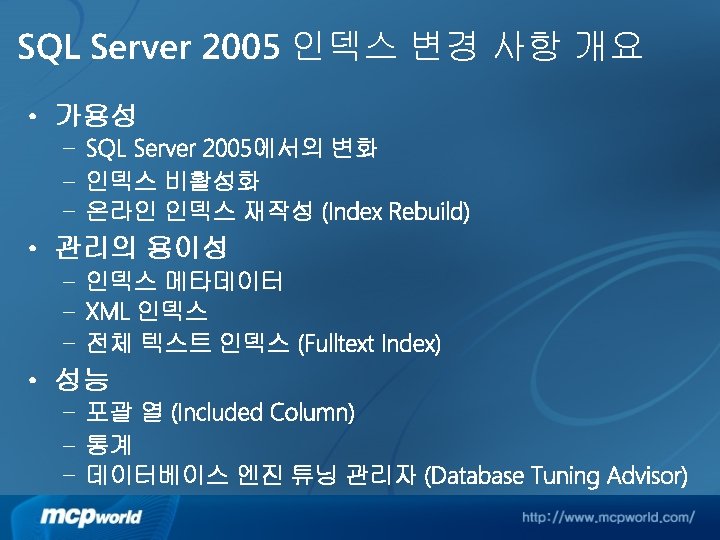 SQL Server 2005 인덱스 변경 사항 개요

• 가용성
 – SQL Server 2005에서의 변화
 – 인덱스 비활성화
 – 온라인 인덱스 재작성 (Index Rebuild)
• 관리의 용이성
 – 인덱스 메타데이터
 – XML 인덱스
 – 전체 텍스트 인덱스 (Fulltext Index)
• 성능
 – 포괄 열 (Included Column)
 – 통계
 – 데이터베이스 엔진 튜닝 관리자 (Database Tuning Advisor)

mcpworld

http://www.mcpworld.com/